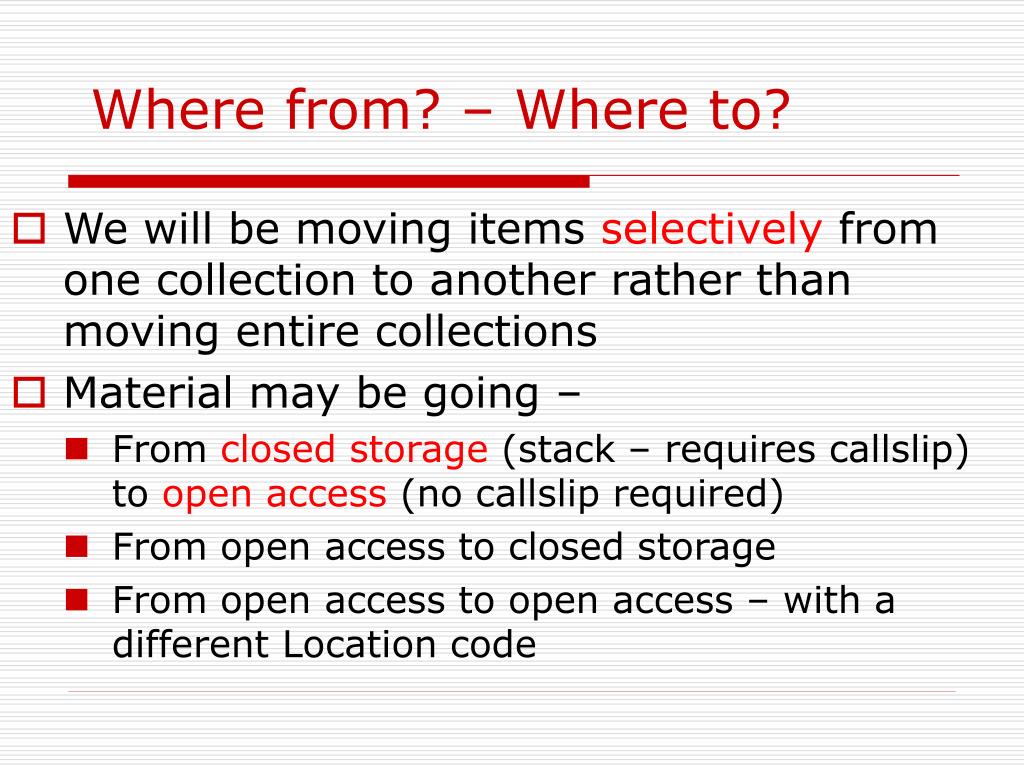 Where from? – Where to?

We will be moving items selectively from one collection to another rather than moving entire collections

Material may be going –

From closed storage (stack – requires callslip) to open access (no callslip required)

From open access to closed storage

From open access to open access – with a different Location code